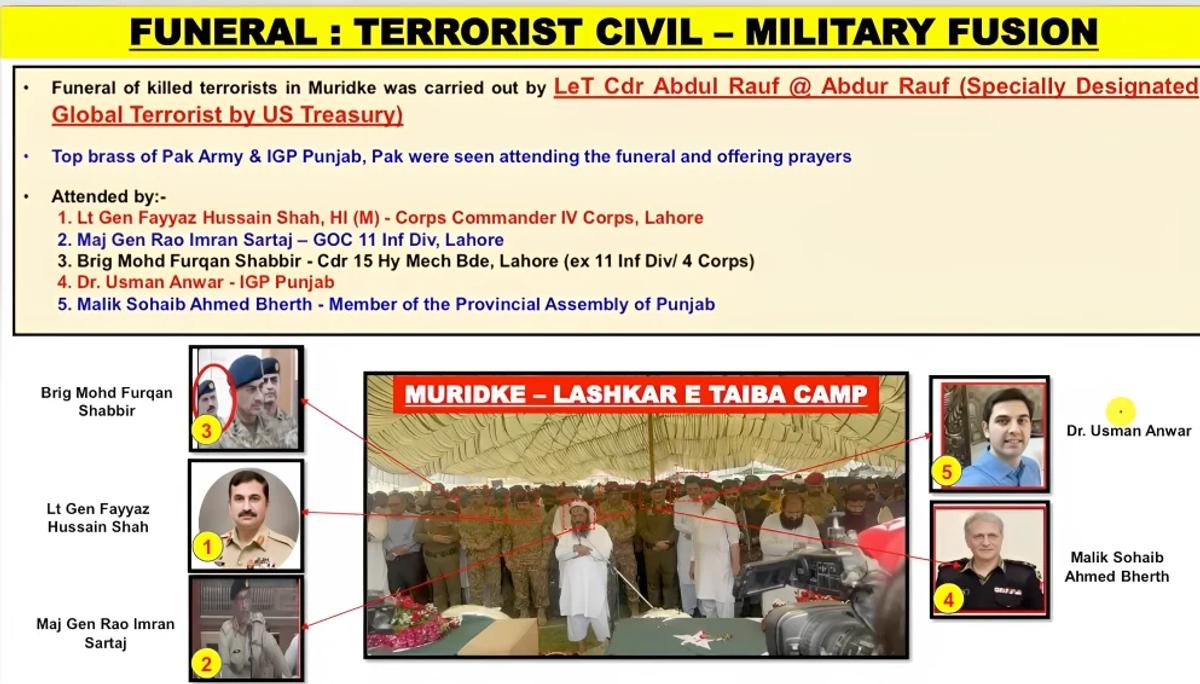 FUNERAL : TERRORIST CIVIL – MILITARY FUSION

• Funeral of killed terrorists in Muridke was carried out by LeT Cdr Abdul Rauf @ Abdur Rauf (Specially Designated Global Terrorist by US Treasury)

• Top brass of Pak Army & IGP Punjab, Pak were seen attending the funeral and offering prayers

• Attended by:-
1. Lt Gen Fayyaz Hussain Shah, HI (M) - Corps Commander IV Corps, Lahore
2. Maj Gen Rao Imran Sartaj – GOC 11 Inf Div, Lahore
3. Brig Mohd Furqan Shabbir - Cdr 15 Hy Mech Bde, Lahore (ex 11 Inf Div/ 4 Corps)
4. Dr. Usman Anwar - IGP Punjab
5. Malik Sohaib Ahmed Bherth - Member of the Provincial Assembly of Punjab

Brig Mohd Furqan Shabbir
3

Lt Gen Fayyaz Hussain Shah
1

Maj Gen Rao Imran Sartaj
2

MURIDKE – LASHKAR E TAIBA CAMP

5
Dr. Usman Anwar

4
Malik Sohaib Ahmed Bherth